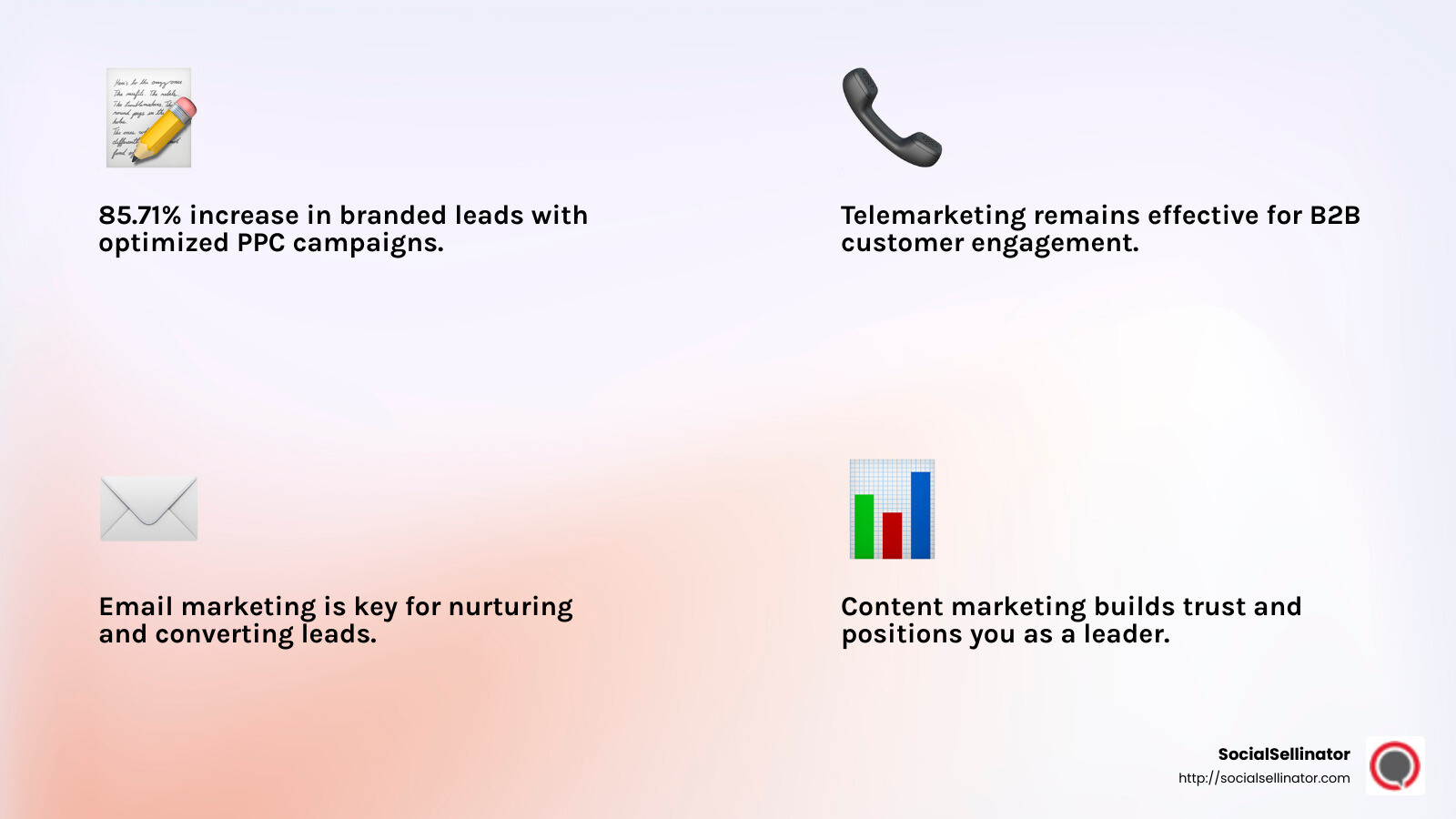 85.71% increase in branded leads with optimized PPC campaigns.

Telemarketing remains effective for B2B customer engagement.

Email marketing is key for nurturing and converting leads.

Content marketing builds trust and positions you as a leader.

SocialSellinator
http://socialsellinator.com